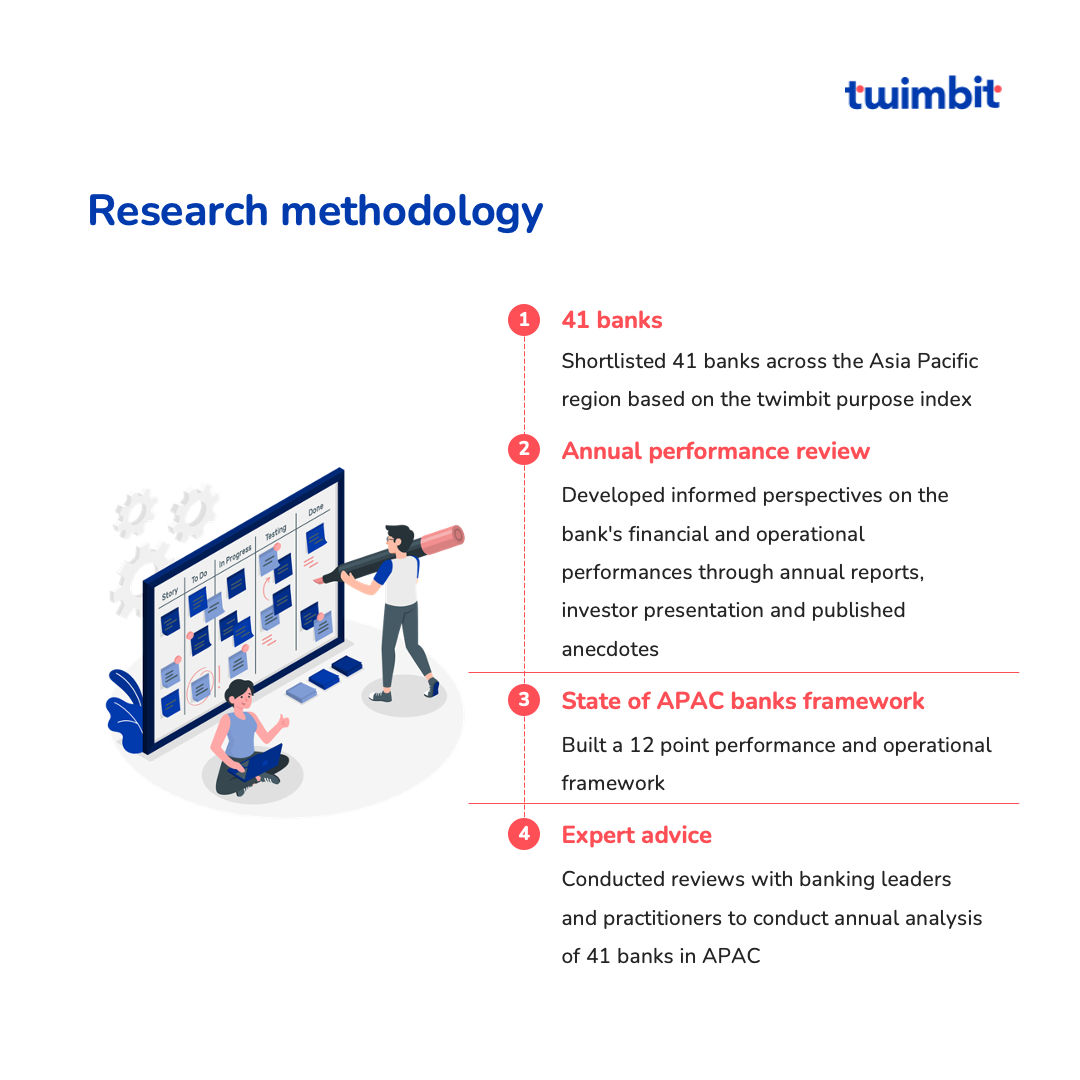 twimbit

Research methodology

Story To Do In Progress Testing Done

1 41 banks

Shortlisted 41 banks across the Asia Pacific region based on the twimbit purpose index

2 Annual performance review

Developed informed perspectives on the bank's financial and operational performances through annual reports, investor presentation and published anecdotes

3 State of APAC banks framework

Built a 12 point performance and operational framework

4 Expert advice

Conducted reviews with banking leaders and practitioners to conduct annual analysis of 41 banks in APAC